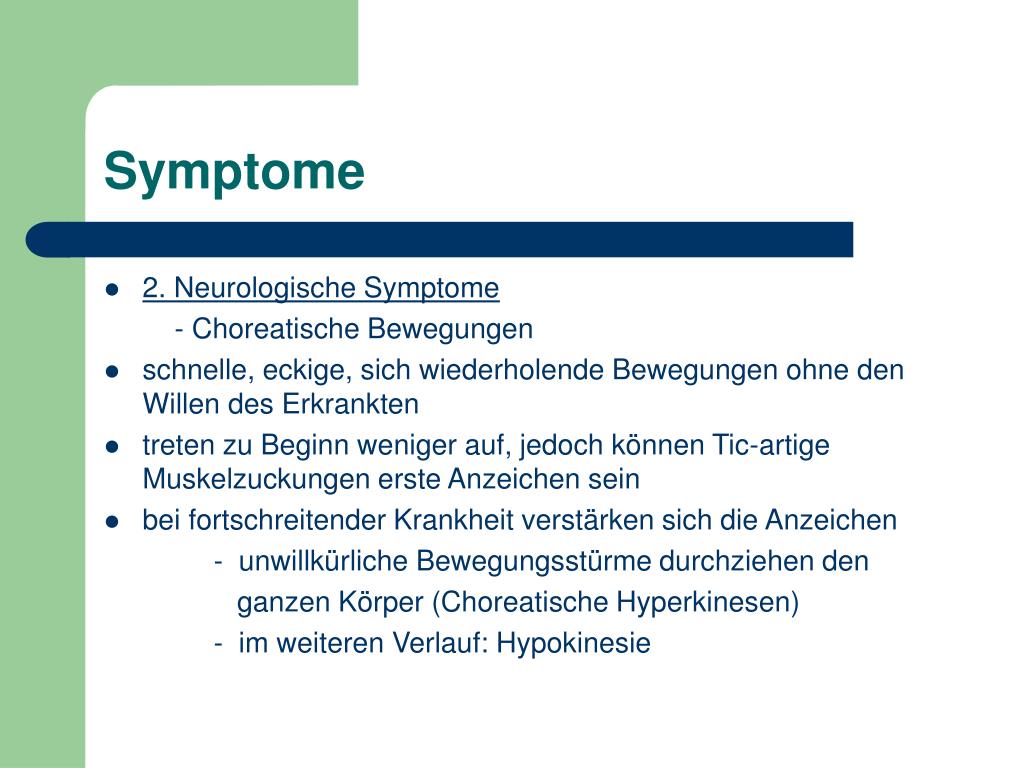 Symptome

- 2. Neurologische Symptome
  - Choreatische Bewegungen
- schnelle, eckige, sich wiederholende Bewegungen ohne den Willen des Erkrankten
- treten zu Beginn weniger auf, jedoch können Tic-artige Muskelzuckungen erste Anzeichen sein
- bei fortschreitender Krankheit verstärken sich die Anzeichen
  - unwillkürliche Bewegungsstürme durchziehen den ganzen Körper (Choreatische Hyperkinesen)
  - im weiteren Verlauf: Hypokinesie